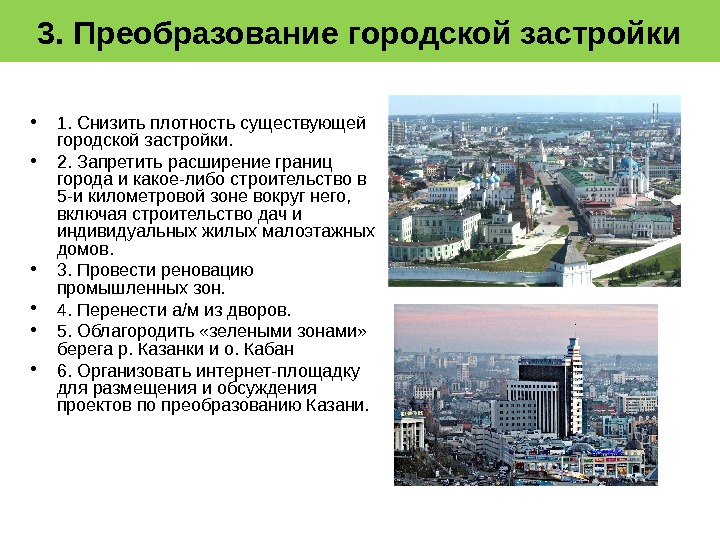 3. Преобразование городской застройки

• 1. Снизить плотность существующей городской застройки.
• 2. Запретить расширение границ города и какое-либо строительство в 5-и километровой зоне вокруг него, включая строительство дач и индивидуальных жилых малоэтажных домов.
• 3. Провести реновацию промышленных зон.
• 4. Перенести а/м из дворов.
• 5. Облагородить «зелеными зонами» берега р. Казанки и о. Кабан
• 6. Организовать интернет-площадку для размещения и обсуждения проектов по преобразованию Казани.